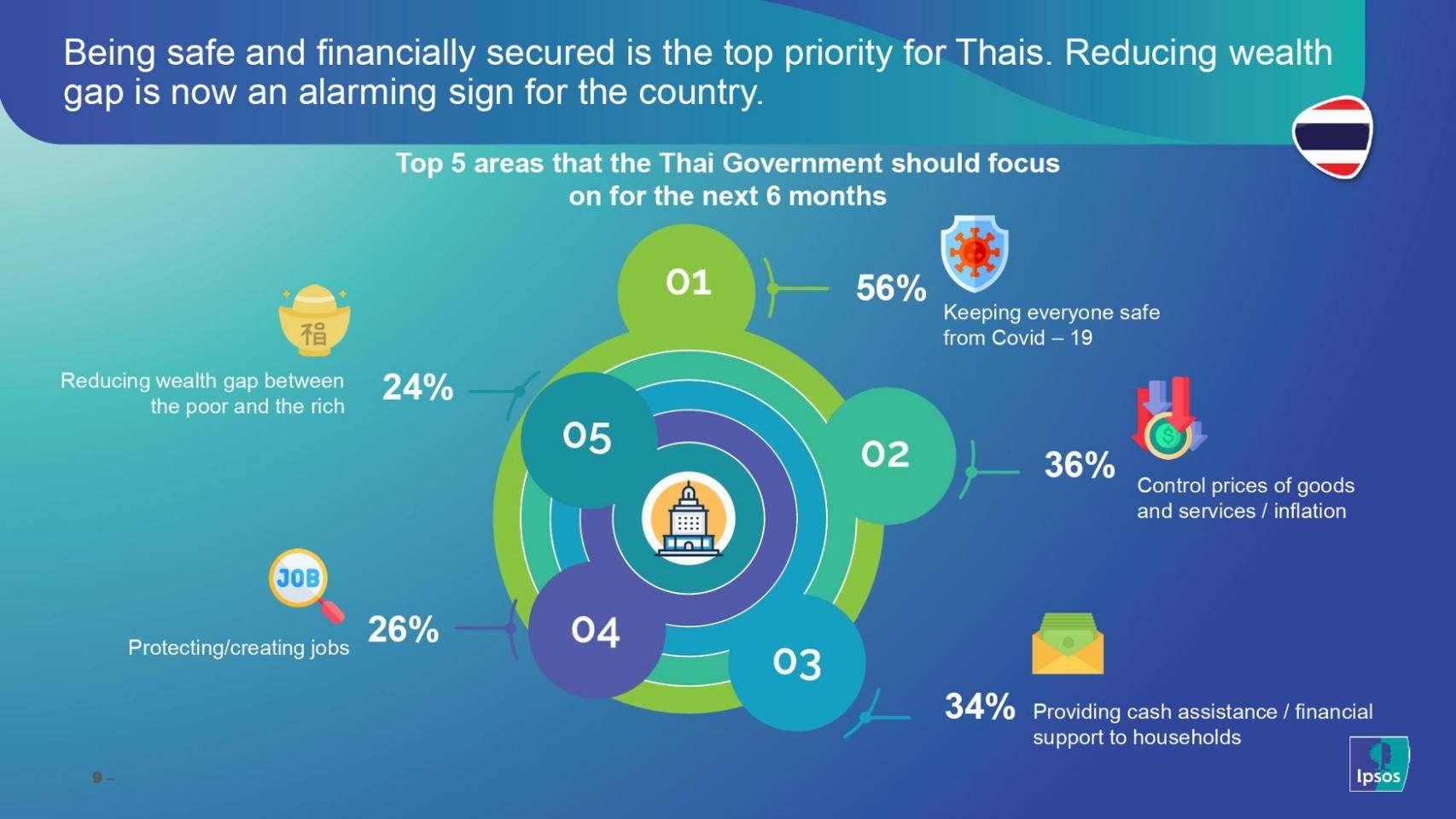 Being safe and financially secured is the top priority for Thais. Reducing wealth gap is now an alarming sign for the country.

Top 5 areas that the Thai Government should focus on for the next 6 months

01

56%

Keeping everyone safe from Covid – 19

02

36%

Control prices of goods and services / inflation

03

34%

Providing cash assistance / financial support to households

04

26%

JOB

Protecting/creating jobs

05

24%

福

Reducing wealth gap between the poor and the rich

9 –

Ipsos